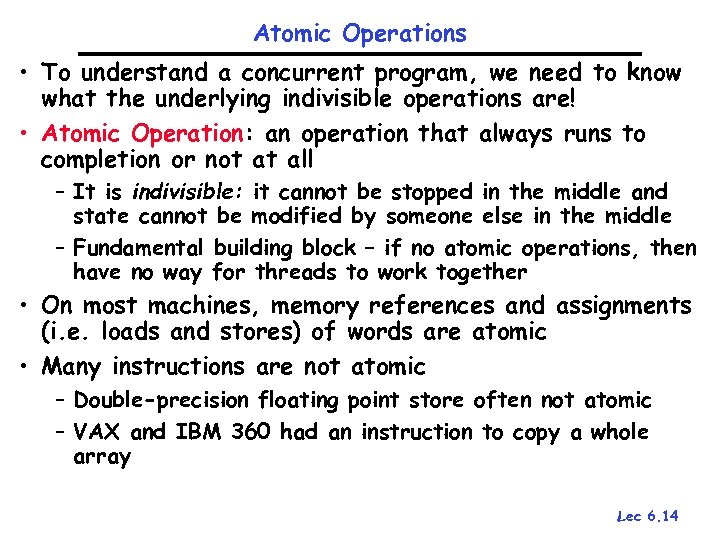 Atomic Operations

• To understand a concurrent program, we need to know what the underlying indivisible operations are!

• Atomic Operation: an operation that always runs to completion or not at all

– It is indivisible: it cannot be stopped in the middle and state cannot be modified by someone else in the middle

– Fundamental building block – if no atomic operations, then have no way for threads to work together

• On most machines, memory references and assignments (i.e. loads and stores) of words are atomic

• Many instructions are not atomic

– Double-precision floating point store often not atomic

– VAX and IBM 360 had an instruction to copy a whole array

Lec 6.14